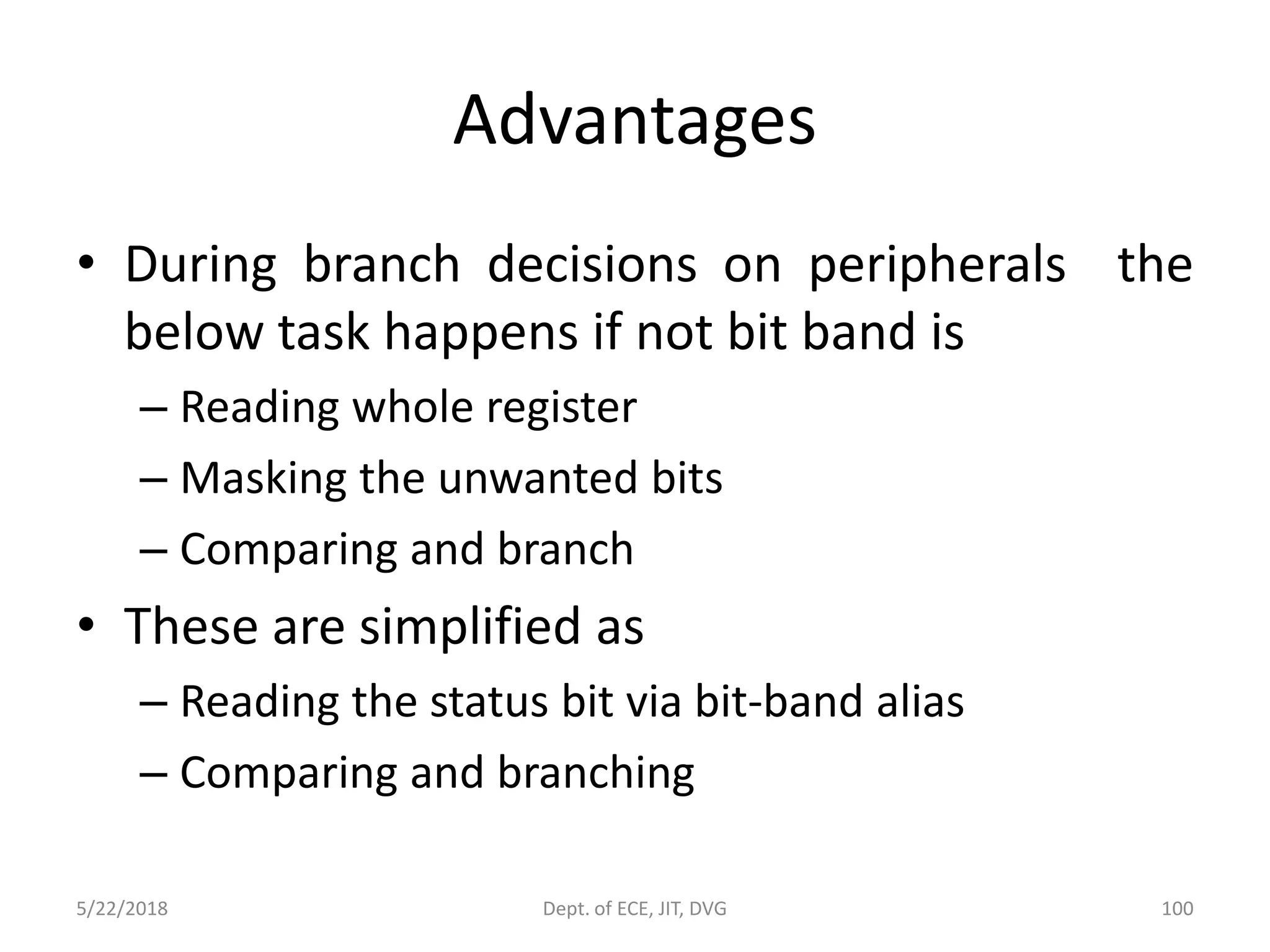 Advantages

• During branch decisions on peripherals the below task happens if not bit band is
– Reading whole register
– Masking the unwanted bits
– Comparing and branch
• These are simplified as
– Reading the status bit via bit-band alias
– Comparing and branching

5/22/2018 Dept. of ECE, JIT, DVG 100